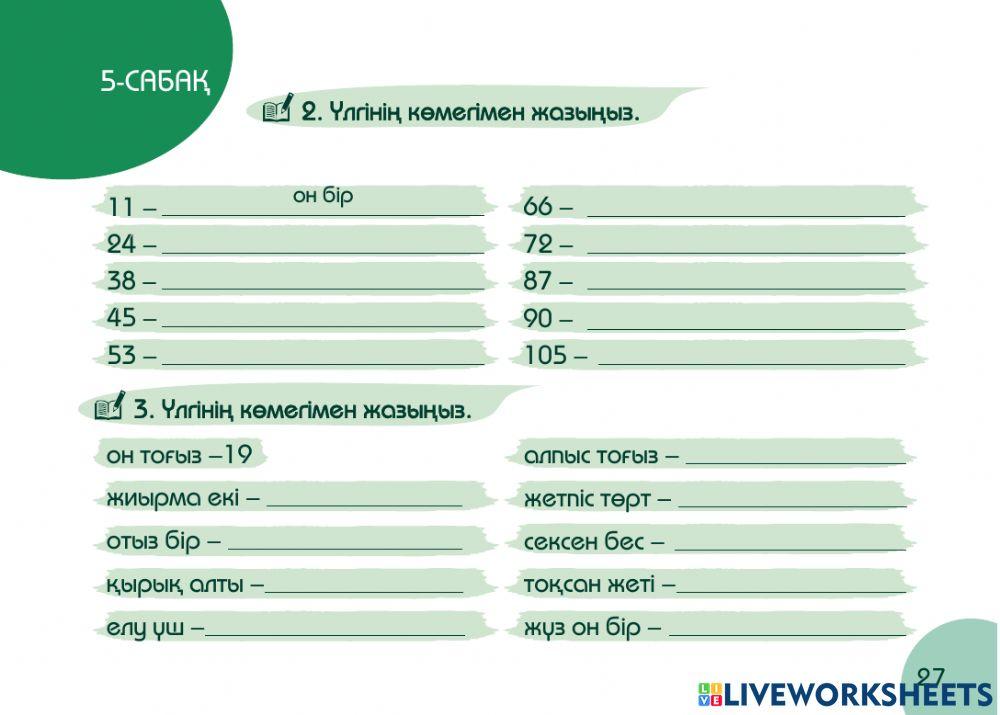 5-САБАҚ

2. Үлгінің көмегімен жазыңыз.

11 – он бір
24 –
38 –
45 –
53 –

66 –
72 –
87 –
90 –
105 –

3. Үлгінің көмегімен жазыңыз.

он тоғыз –19
жиырма екі –
отыз бір –
қырық алты –
елу үш –

алпыс тоғыз –
жетпіс төрт –
сексен бес –
тоқсан жеті –
жүз он бір –

27

LIVEWORKSHEETS